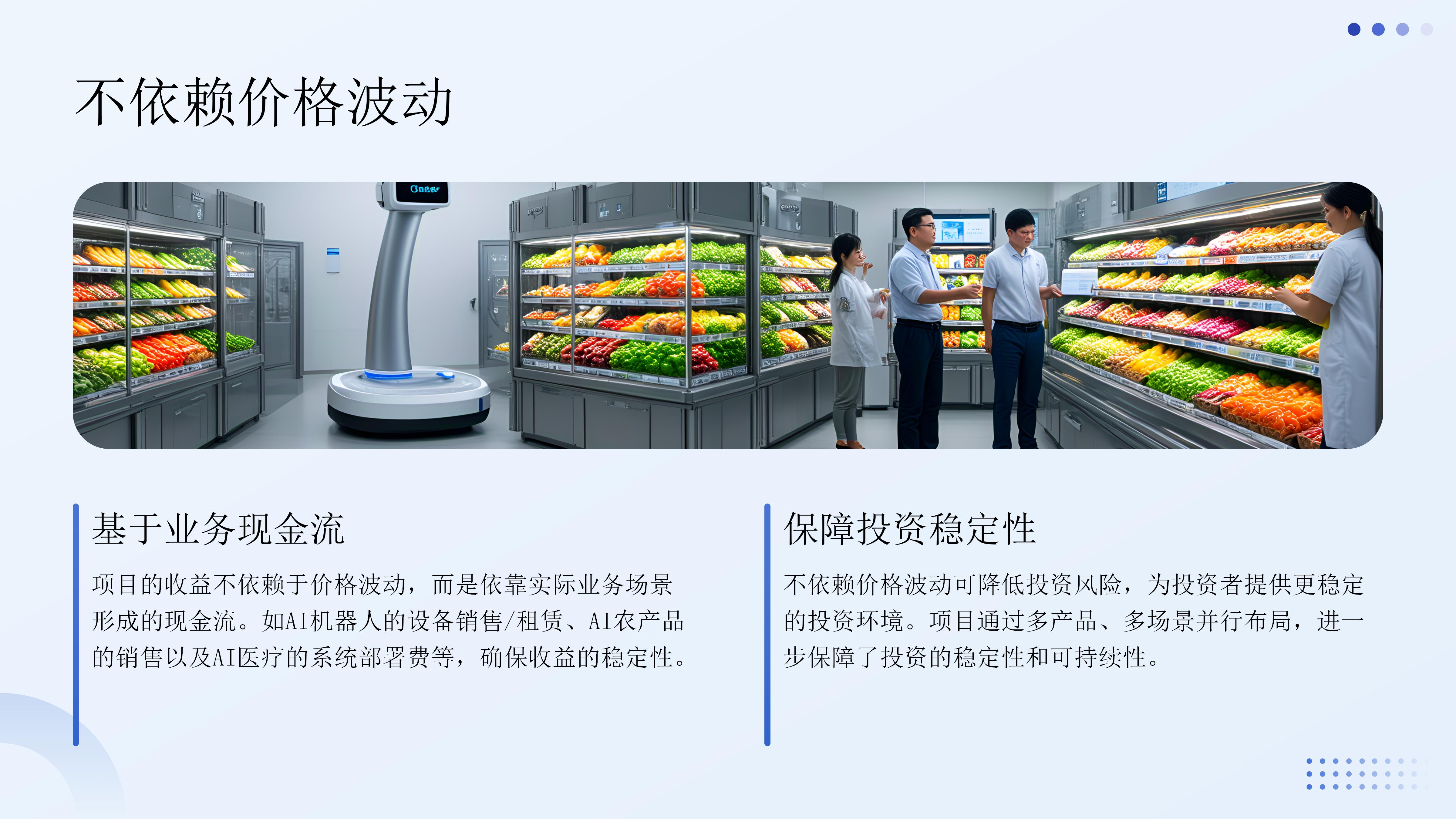 不依赖价格波动

基于业务现金流

项目的收益不依赖于价格波动，而是依靠实际业务场景形成的现金流。如AI机器人的设备销售/租赁、AI农产品的销售以及AI医疗的系统部署费等，确保收益的稳定性。

保障投资稳定性

不依赖价格波动可降低投资风险，为投资者提供更稳定的投资环境。项目通过多产品、多场景并行布局，进一步保障了投资的稳定性和可持续性。